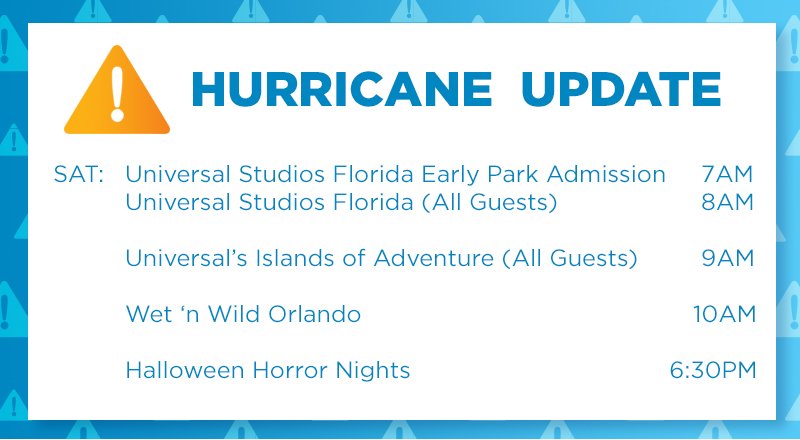 HURRICANE UPDATE

SAT: Universal Studios Florida Early Park Admission 7AM
Universal Studios Florida (All Guests) 8AM

Universal's Islands of Adventure (All Guests) 9AM

Wet 'n Wild Orlando 10AM

Halloween Horror Nights 6:30PM